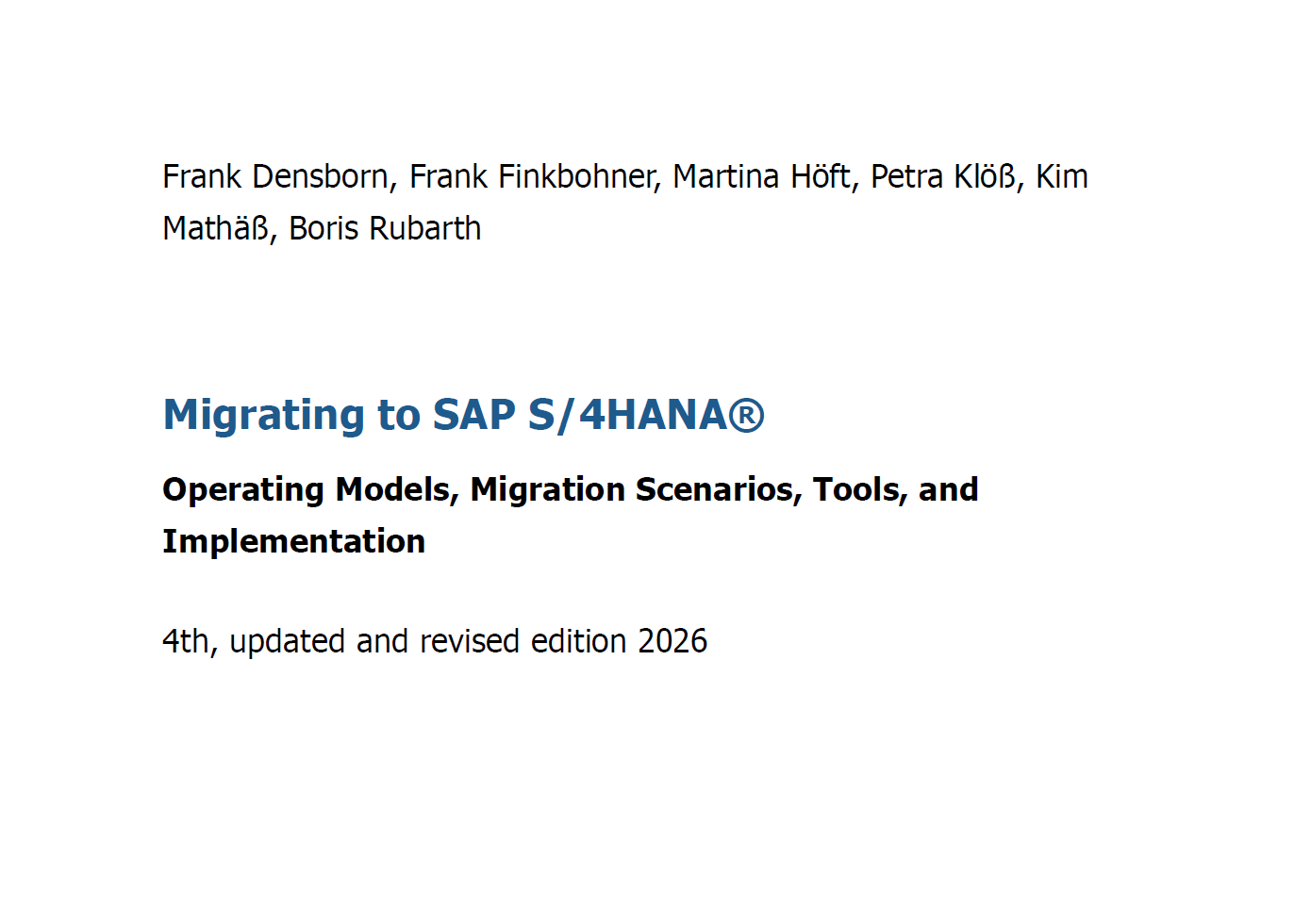 Frank Densborn, Frank Finkbohner, Martina Höft, Petra Klöß, Kim Mathäß, Boris Rubarth

Migrating to SAP S/4HANA®

Operating Models, Migration Scenarios, Tools, and Implementation

4th, updated and revised edition 2026